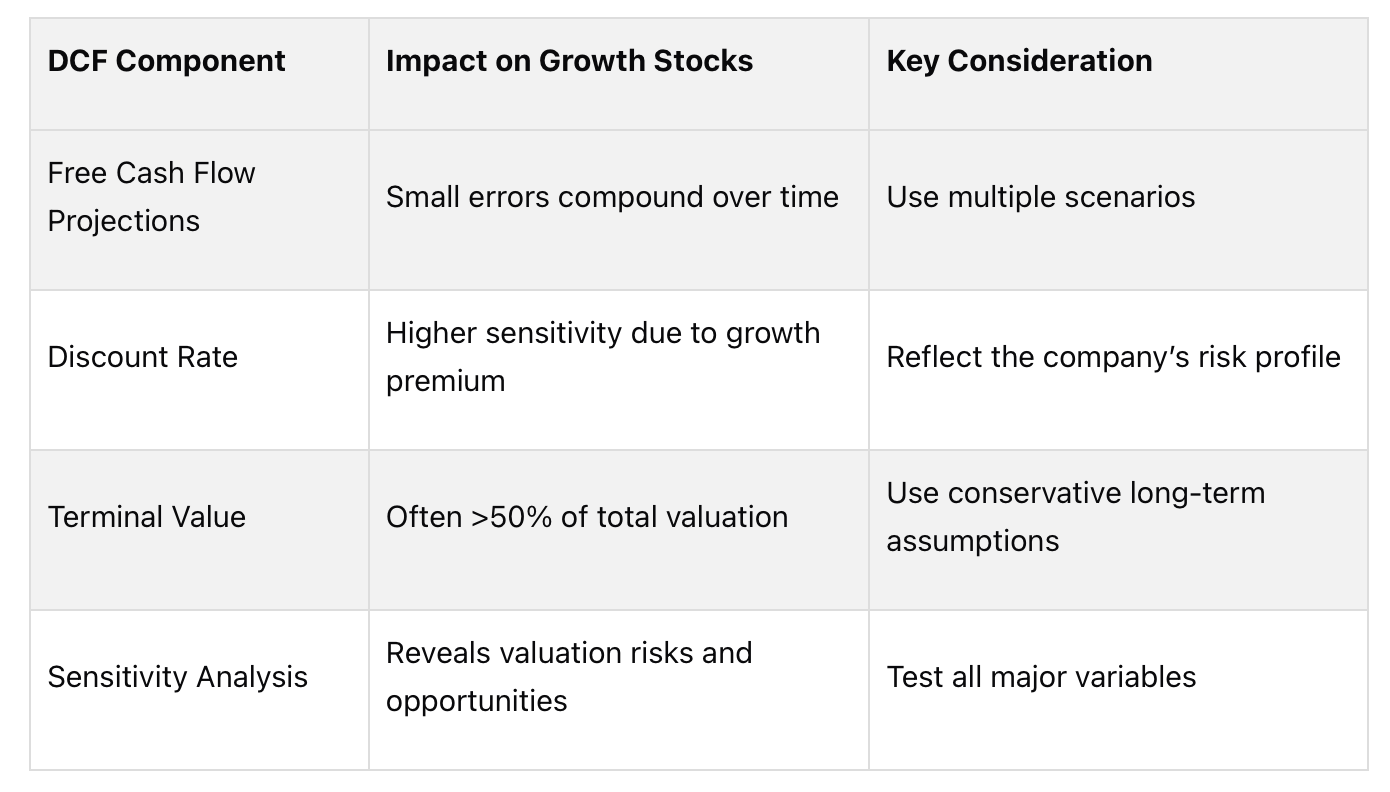 | DCF Component | Impact on Growth Stocks | Key Consideration |
|---|---|---|
| Free Cash Flow Projections | Small errors compound over time | Use multiple scenarios |
| Discount Rate | Higher sensitivity due to growth premium | Reflect the company's risk profile |
| Terminal Value | Often >50% of total valuation | Use conservative long-term assumptions |
| Sensitivity Analysis | Reveals valuation risks and opportunities | Test all major variables |